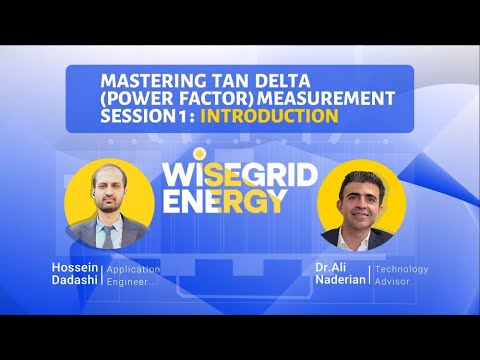 MASTERING TAN DELTA (POWER FACTOR) MEASUREMENT SESSION 1: INTRODUCTION

WISEGRID ENERGY

Hossein Dadashi | Application Engineer

Dr.Ali Naderian | Technology Advisor